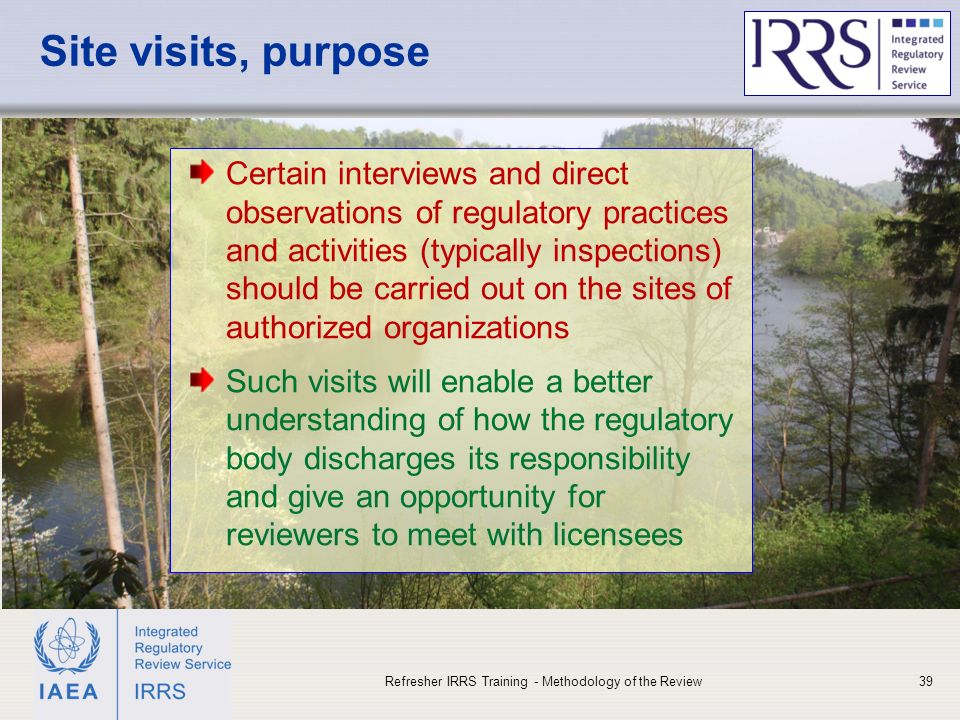 Site visits, purpose

IRRS Integrated Regulatory Review Service

Certain interviews and direct observations of regulatory practices and activities (typically inspections) should be carried out on the sites of authorized organizations

Such visits will enable a better understanding of how the regulatory body discharges its responsibility and give an opportunity for reviewers to meet with licensees

IAEA

Integrated Regulatory Review Service

IRRS

Refresher IRRS Training - Methodology of the Review

39